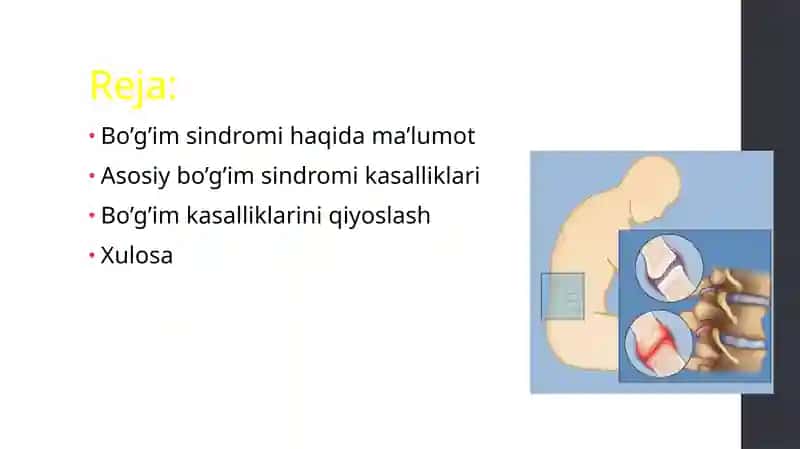 Reja:

• Bo’g’im sindromi haqida ma’lumot
• Asosiy bo’g’im sindromi kasalliklari
• Bo’g’im kasalliklarini qiyoslash
• Xulosa